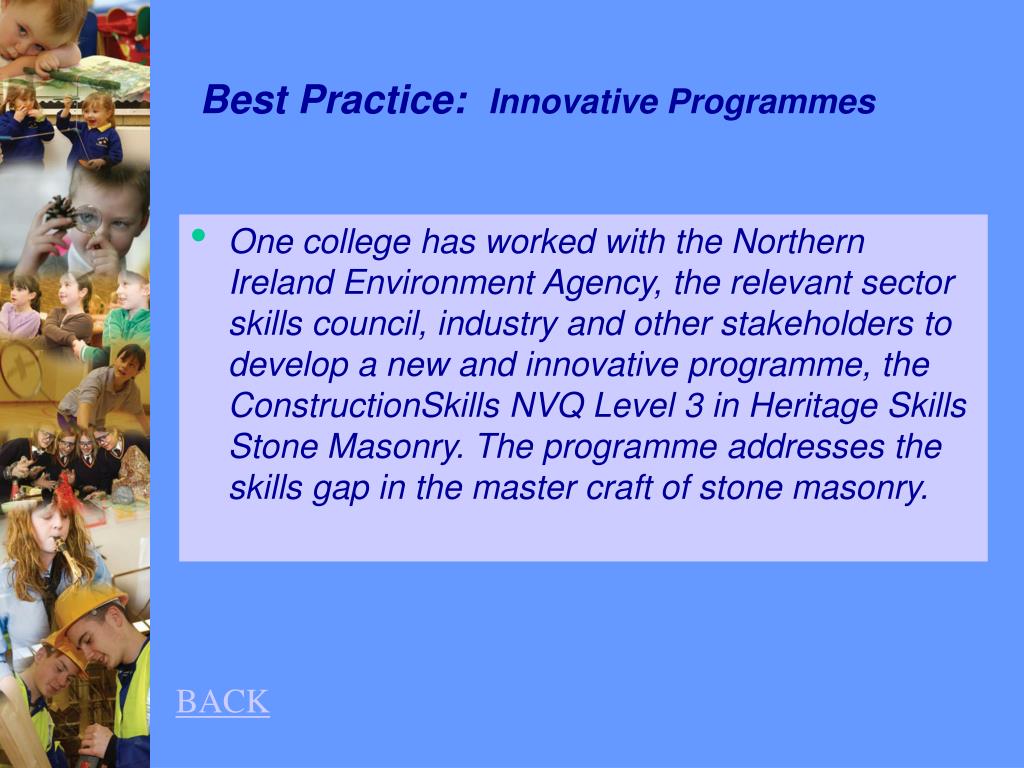 Best Practice: Innovative Programmes

• One college has worked with the Northern Ireland Environment Agency, the relevant sector skills council, industry and other stakeholders to develop a new and innovative programme, the ConstructionSkills NVQ Level 3 in Heritage Skills Stone Masonry. The programme addresses the skills gap in the master craft of stone masonry.

BACK